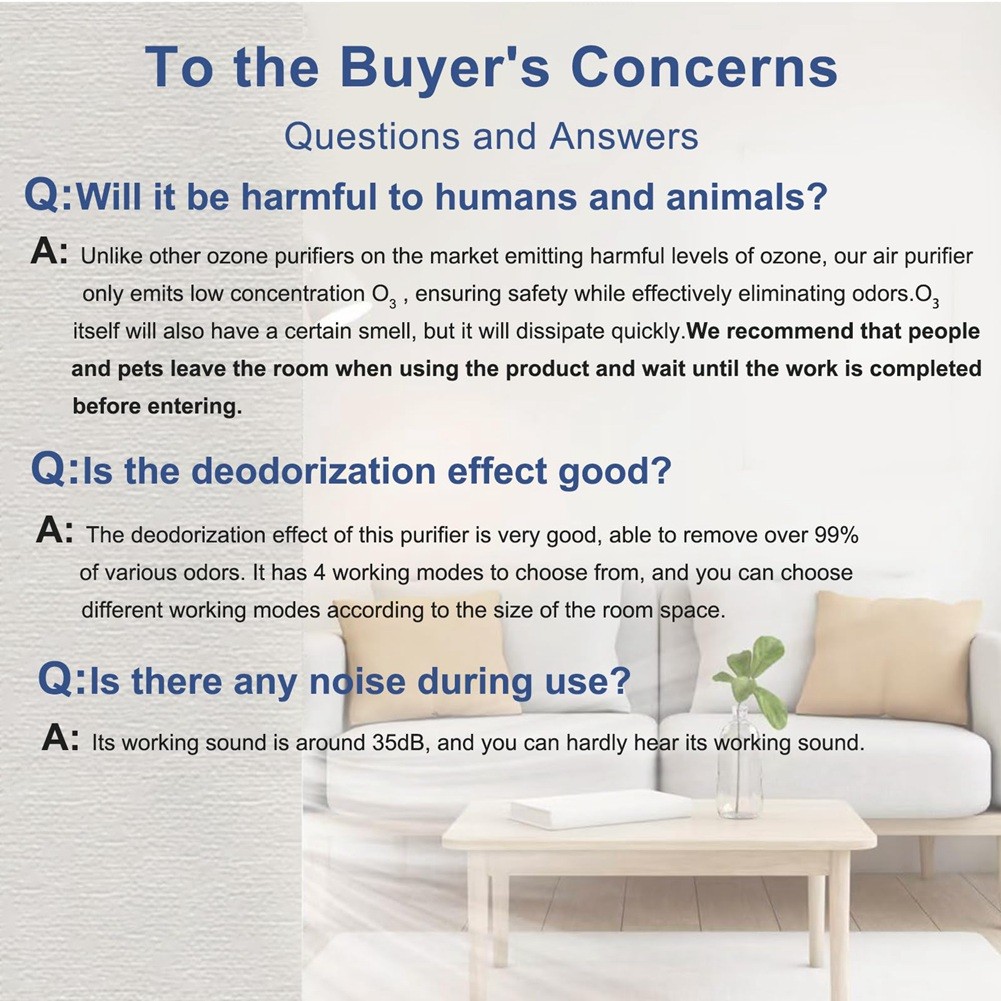 To the Buyer's Concerns

Questions and Answers

Q:Will it be harmful to humans and animals?

A: Unlike other ozone purifiers on the market emitting harmful levels of ozone, our air purifier only emits low concentration $O_3$ , ensuring safety while effectively eliminating odors.$O_3$ itself will also have a certain smell, but it will dissipate quickly.We recommend that people and pets leave the room when using the product and wait until the work is completed before entering.

Q:Is the deodorization effect good?

A: The deodorization effect of this purifier is very good, able to remove over 99% of various odors. It has 4 working modes to choose from, and you can choose different working modes according to the size of the room space.

Q:Is there any noise during use?

A: Its working sound is around 35dB, and you can hardly hear its working sound.